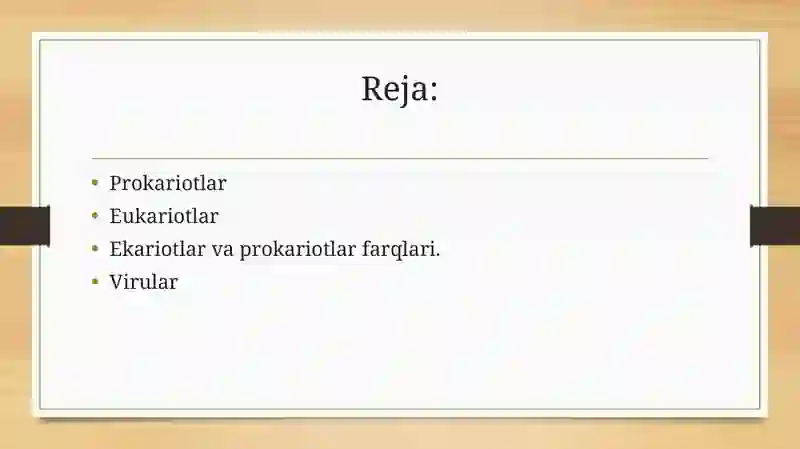 Reja:

- Prokariotlar
- Eukariotlar
- Ekariotlar va prokariotlar farqlari.
- Virular